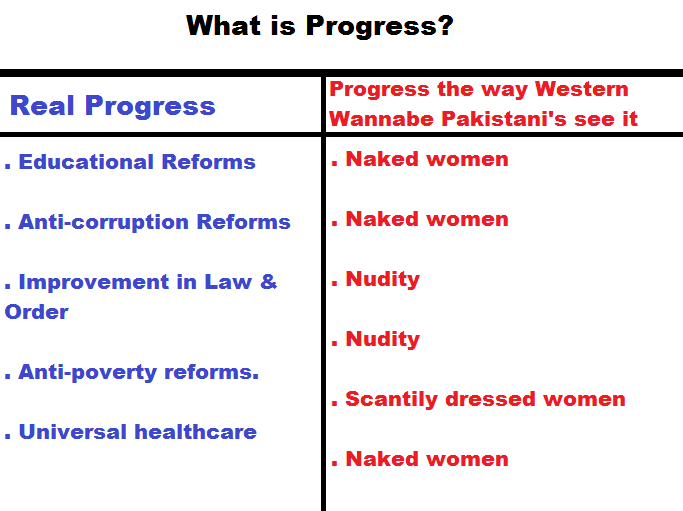 What is Progress?

| Real Progress | Progress the way Western Wannabe Pakistani's see it |
|---|---|
| . Educational Reforms | . Naked women |
| . Anti-corruption Reforms | . Naked women |
| . Improvement in Law & Order | . Nudity |
| . Anti-poverty reforms. | . Nudity |
| . Universal healthcare | . Scantily dressed women |
| | . Naked women |